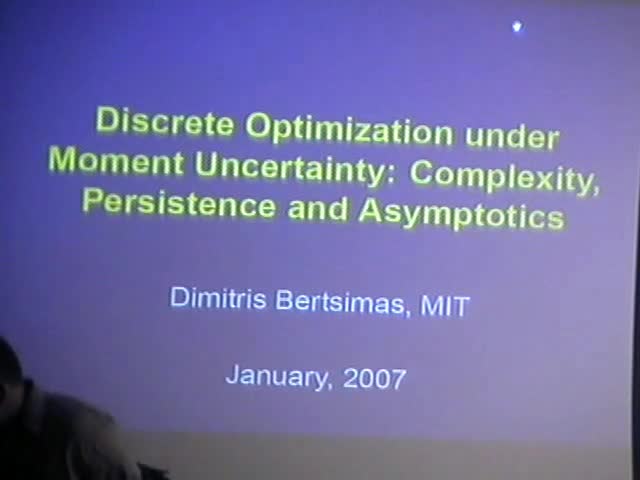 Discrete Optimization under Moment Uncertainty: Complexity, Persistence and Asymptotics

Dimitris Bertsimas, MIT

January, 2007